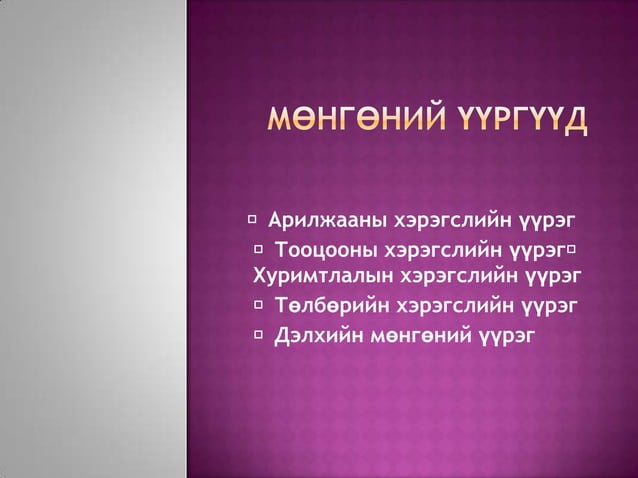 МӨНГӨНИЙ ҮҮРГҮҮД

▫ Арилжааны хэрэгслийн үүрэг
▫ Тооцооны хэрэгслийн үүрэг▫ Хуримтлалын хэрэгслийн үүрэг
▫ Төлбөрийн хэрэгслийн үүрэг
▫ Дэлхийн мөнгөний үүрэг